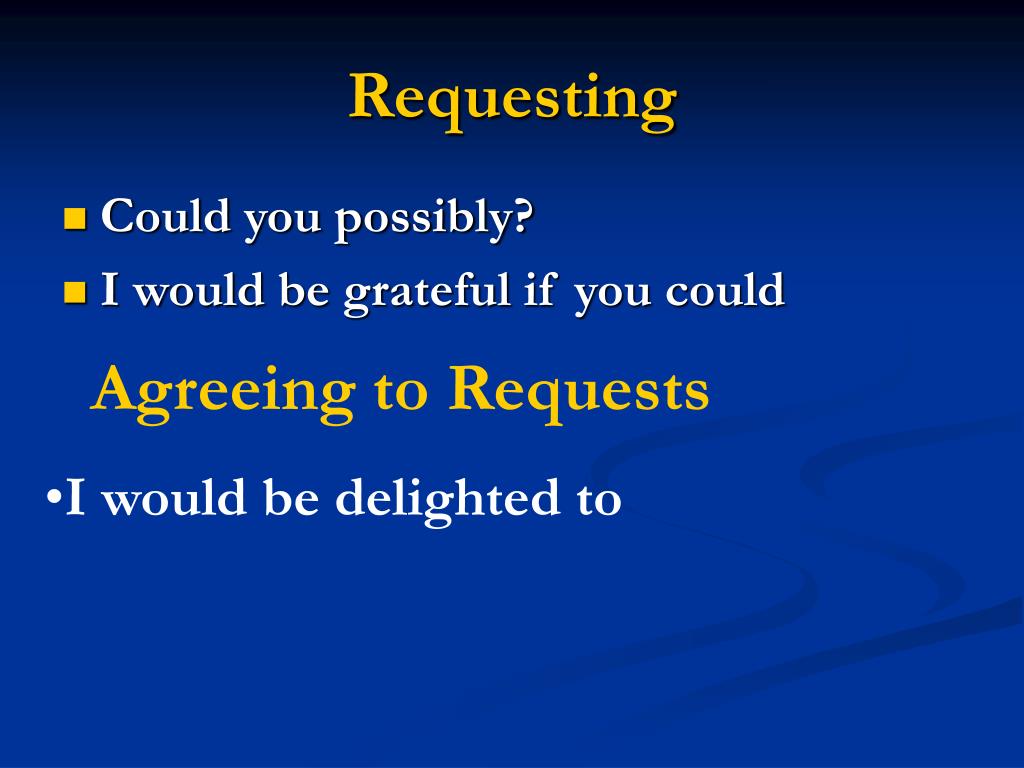 Requesting

- Could you possibly?
- I would be grateful if you could

Agreeing to Requests

•I would be delighted to